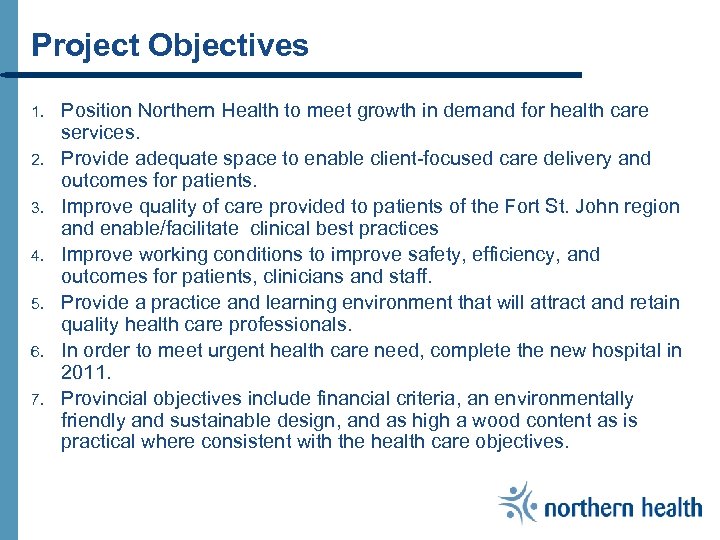 Project Objectives

1. Position Northern Health to meet growth in demand for health care services.
2. Provide adequate space to enable client-focused care delivery and outcomes for patients.
3. Improve quality of care provided to patients of the Fort St. John region and enable/facilitate clinical best practices
4. Improve working conditions to improve safety, efficiency, and outcomes for patients, clinicians and staff.
5. Provide a practice and learning environment that will attract and retain quality health care professionals.
6. In order to meet urgent health care need, complete the new hospital in 2011.
7. Provincial objectives include financial criteria, an environmentally friendly and sustainable design, and as high a wood content as is practical where consistent with the health care objectives.

northern health